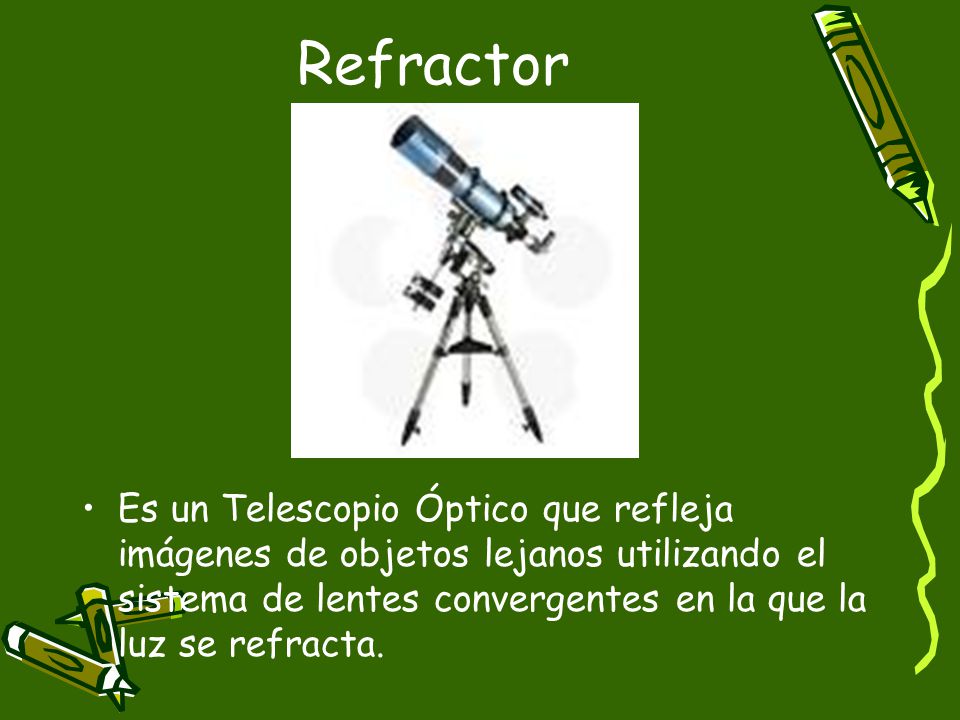 Refractor

• Es un Telescopio Óptico que refleja imágenes de objetos lejanos utilizando el sistema de lentes convergentes en la que la luz se refracta.